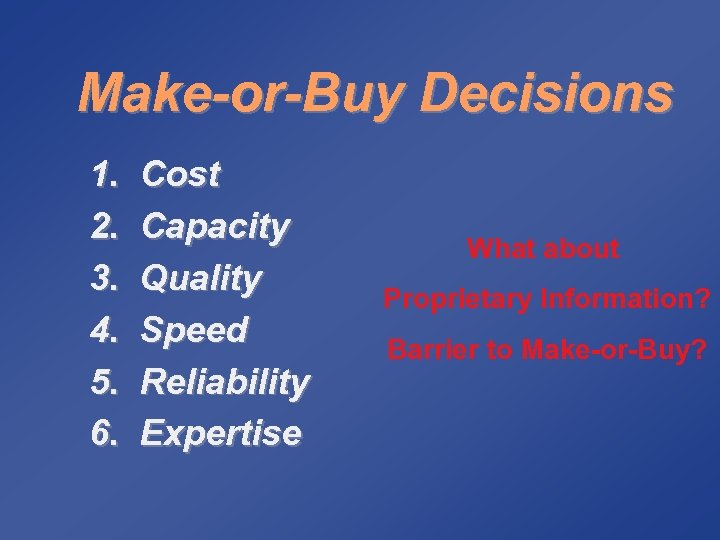 Make-or-Buy Decisions

1. Cost
2. Capacity
3. Quality
4. Speed
5. Reliability
6. Expertise

What about

Proprietary Information?

Barrier to Make-or-Buy?